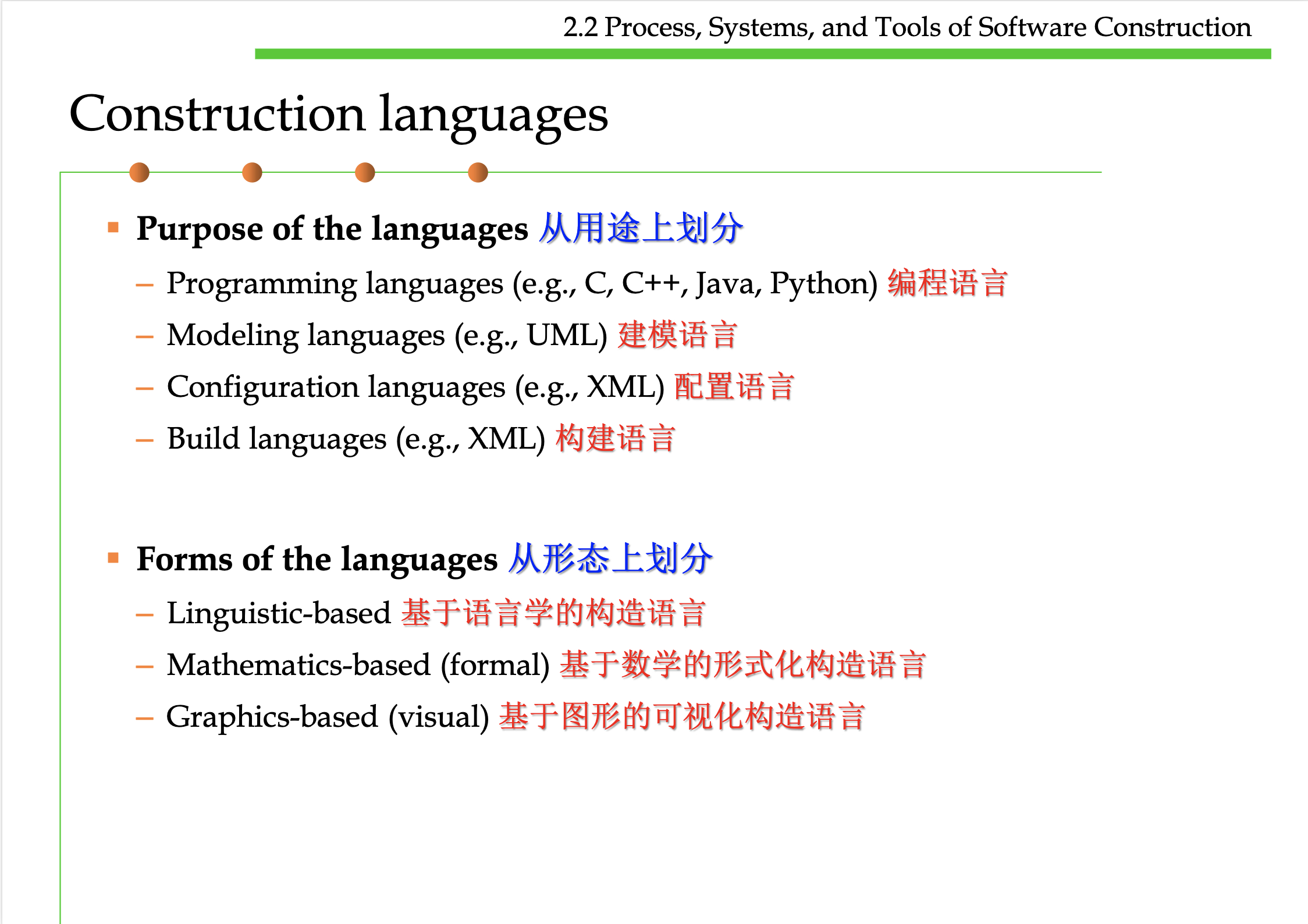 2.2 Process, Systems, and Tools of Software Construction

Construction languages

▪ Purpose of the languages 从用途上划分
– Programming languages (e.g., C, C++, Java, Python) 编程语言
– Modeling languages (e.g., UML) 建模语言
– Configuration languages (e.g., XML) 配置语言
– Build languages (e.g., XML) 构建语言

▪ Forms of the languages 从形态上划分
– Linguistic-based 基于语言学的构造语言
– Mathematics-based (formal) 基于数学的形式化构造语言
– Graphics-based (visual) 基于图形的可视化构造语言